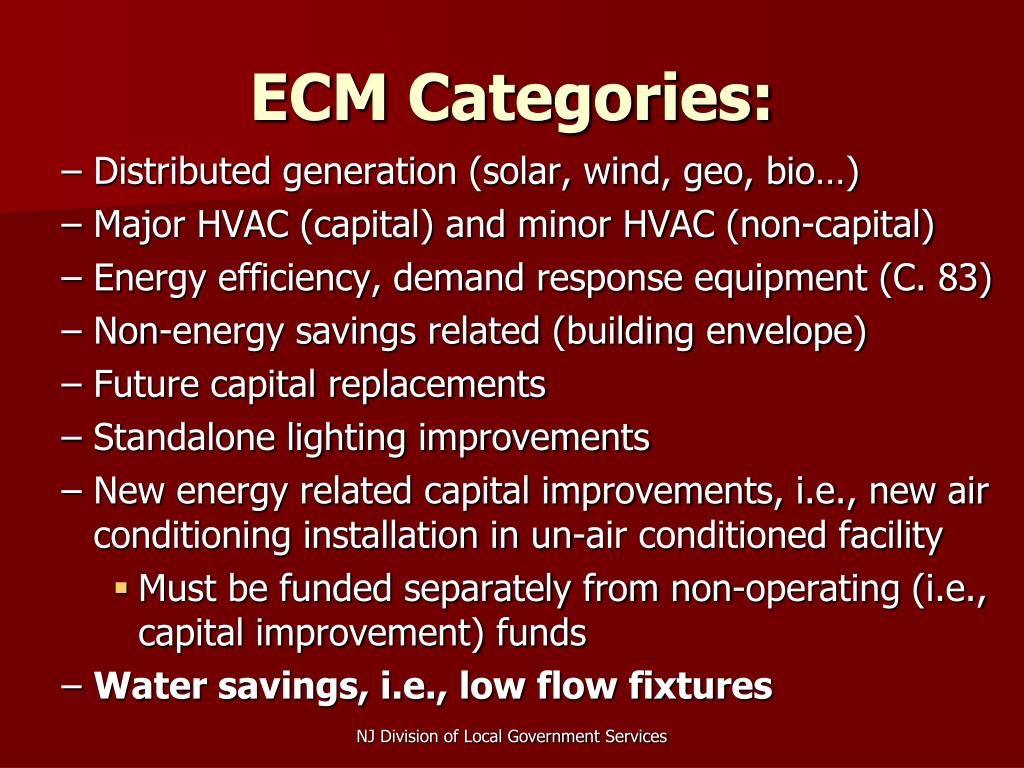 ECM Categories:

– Distributed generation (solar, wind, geo, bio…)
– Major HVAC (capital) and minor HVAC (non-capital)
– Energy efficiency, demand response equipment (C. 83)
– Non-energy savings related (building envelope)
– Future capital replacements
– Standalone lighting improvements
– New energy related capital improvements, i.e., new air conditioning installation in un-air conditioned facility
▪ Must be funded separately from non-operating (i.e., capital improvement) funds
– Water savings, i.e., low flow fixtures

NJ Division of Local Government Services